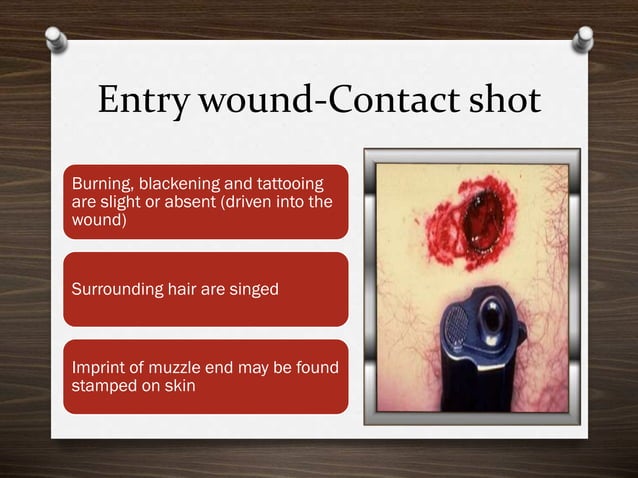 Entry wound-Contact shot

Burning, blackening and tattooing are slight or absent (driven into the wound)

Surrounding hair are singed

Imprint of muzzle end may be found stamped on skin